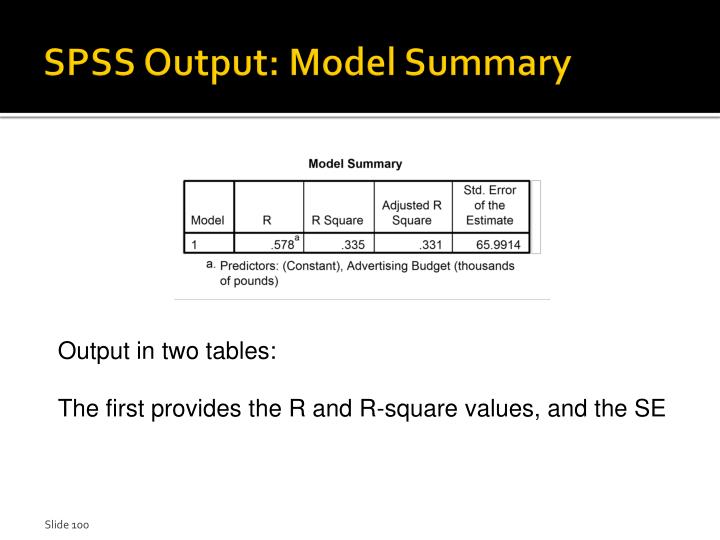 SPSS Output: Model Summary

Model Summary

| Model | R | R Square | Adjusted R Square | Std. Error of the Estimate |
|---|---|---|---|---|
| 1 | .578$^a$ | .335 | .331 | 65.9914 |

a. Predictors: (Constant), Advertising Budget (thousands of pounds)

Output in two tables:

The first provides the R and R-square values, and the SE

Slide 100